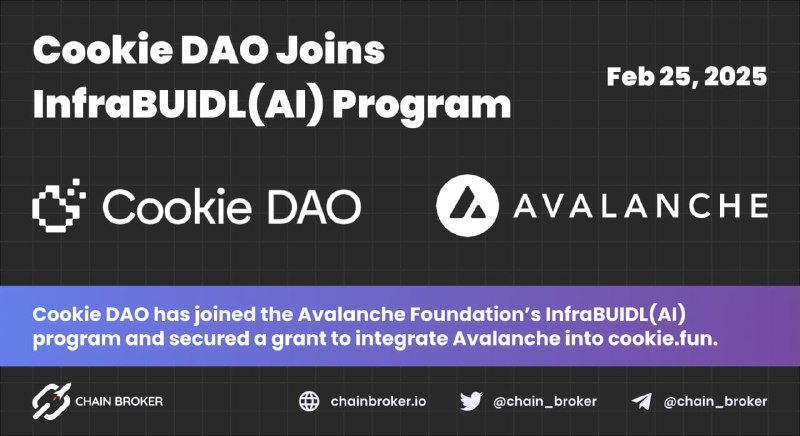 Cookie DAO Joins InfraBUIDL(AI) Program

Feb 25, 2025

Cookie DAO

AVALANCHE

Cookie DAO has joined the Avalanche Foundation's InfraBUIDL(AI) program and secured a grant to integrate Avalanche into cookie.fun.

CHAIN BROKER

chainbroker.io

@chain_broker

@chain_broker